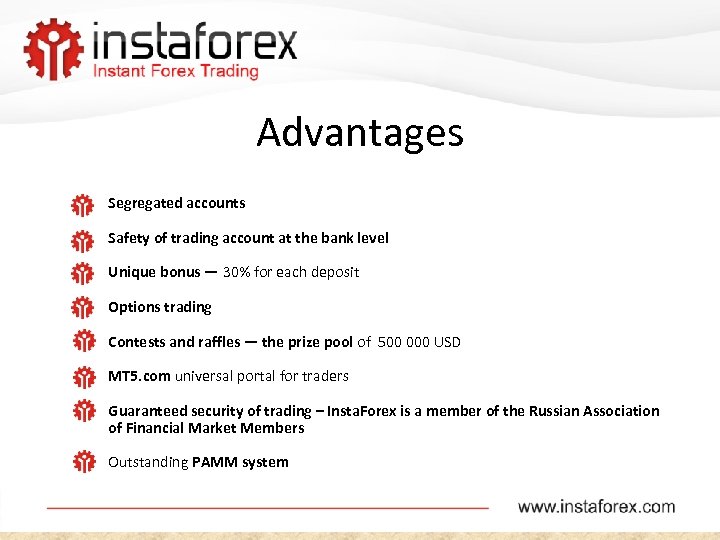 instaforex
Instant Forex Trading

Advantages

Segregated accounts

Safety of trading account at the bank level

Unique bonus — 30% for each deposit

Options trading

Contests and raffles — the prize pool of 500 000 USD

MT5.com universal portal for traders

Guaranteed security of trading – InstaForex is a member of the Russian Association of Financial Market Members

Outstanding PAMM system

www.instaforex.com